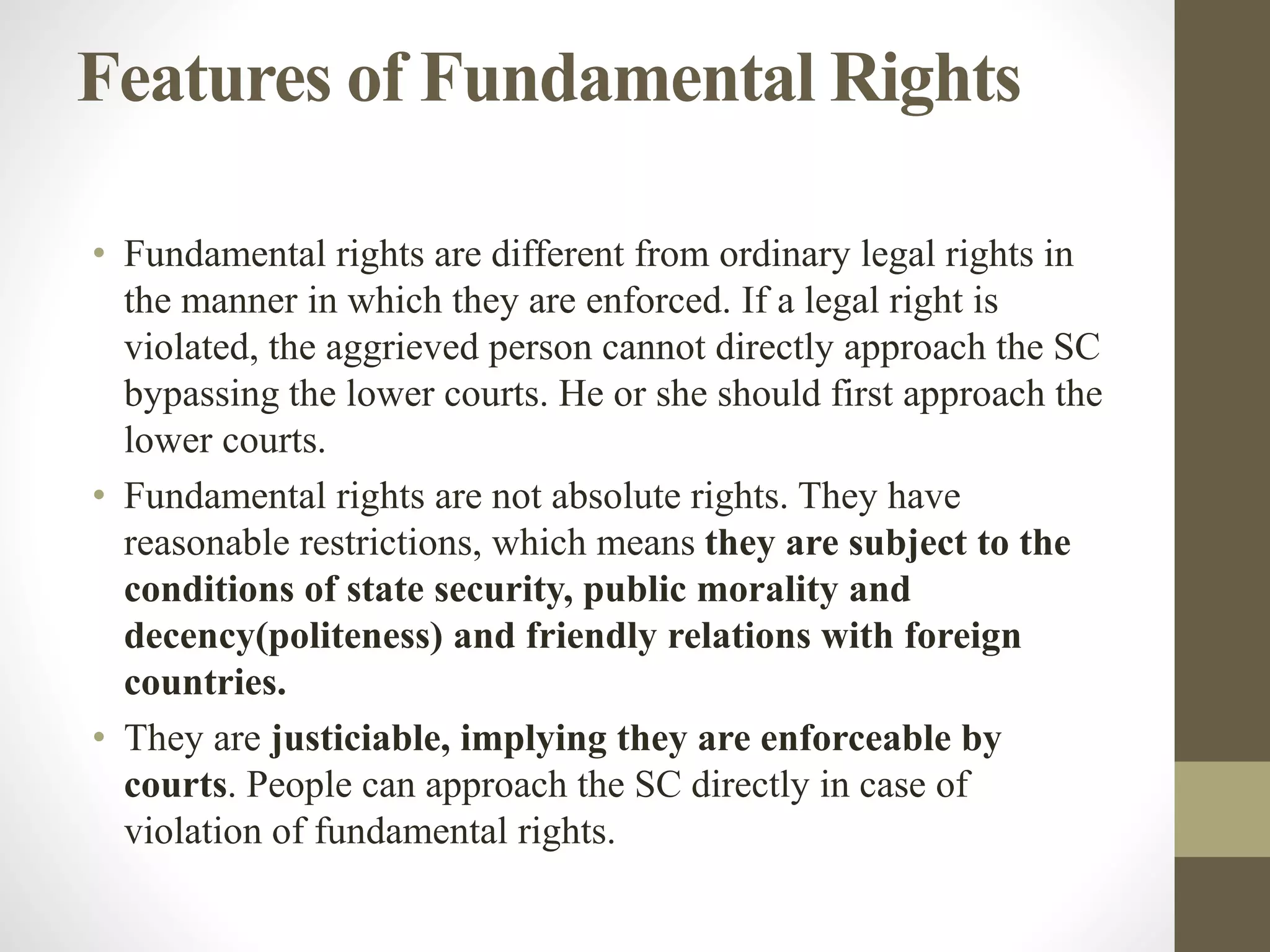 Features of Fundamental Rights

• Fundamental rights are different from ordinary legal rights in the manner in which they are enforced. If a legal right is violated, the aggrieved person cannot directly approach the SC bypassing the lower courts. He or she should first approach the lower courts.

• Fundamental rights are not absolute rights. They have reasonable restrictions, which means they are subject to the conditions of state security, public morality and decency(politeness) and friendly relations with foreign countries.

• They are justiciable, implying they are enforceable by courts. People can approach the SC directly in case of violation of fundamental rights.